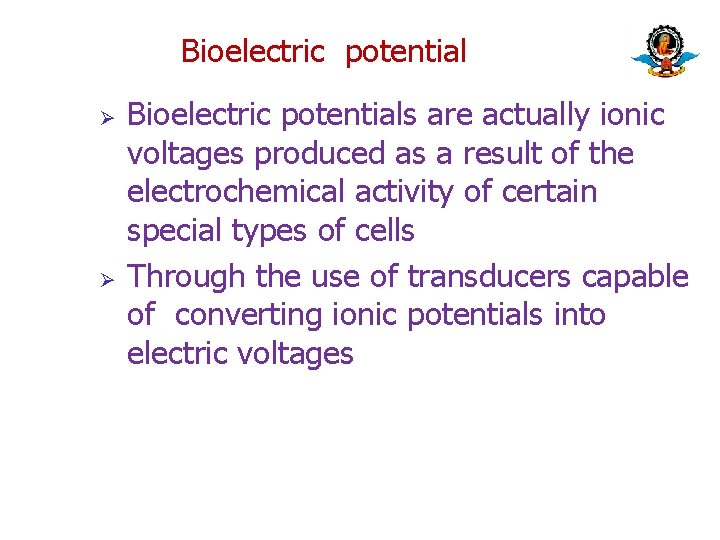 Bioelectric potential

➢ Bioelectric potentials are actually ionic voltages produced as a result of the electrochemical activity of certain special types of cells

➢ Through the use of transducers capable of converting ionic potentials into electric voltages